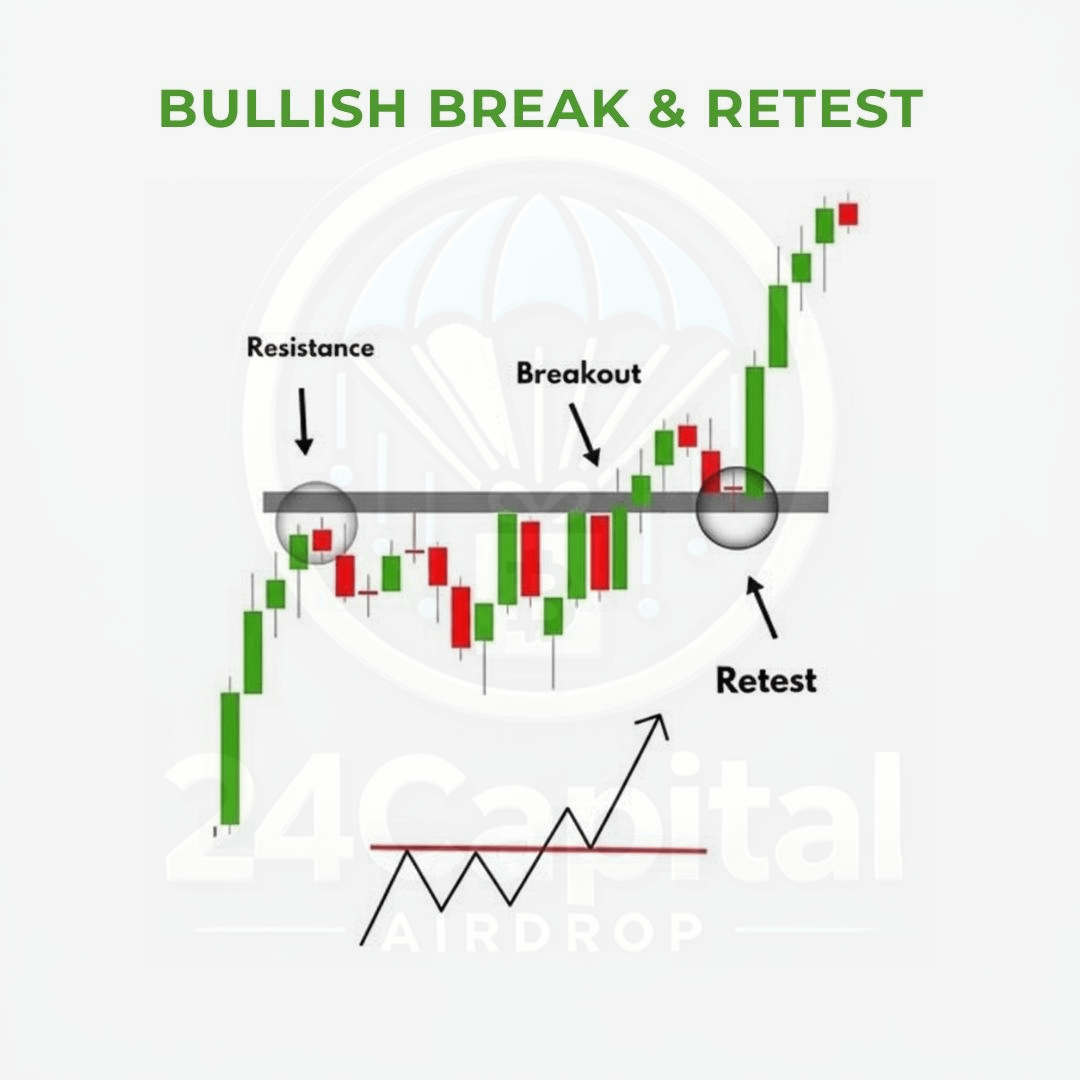 BULLISH BREAK & RETEST

Resistance

Breakout

Retest

24Capital
AIRDROP